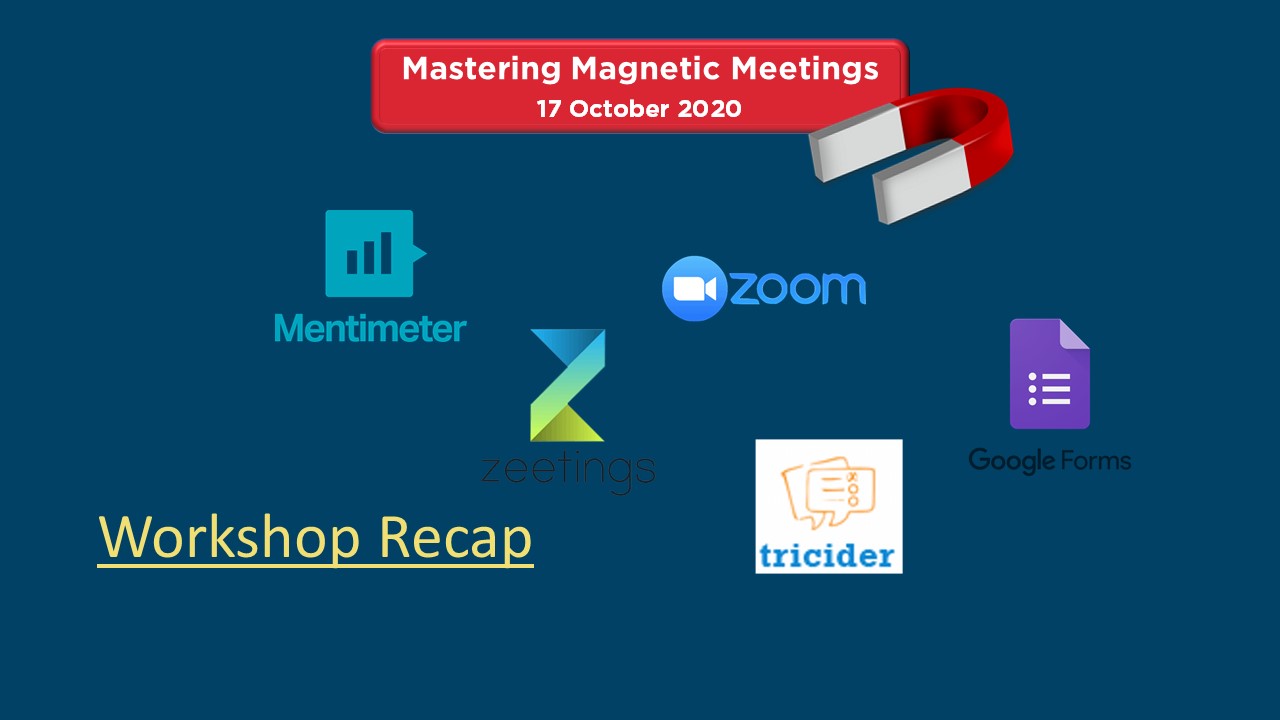 Mastering Magnetic Meetings
17 October 2020

Mentimeter

zoom

zeetings

Google Forms

tricider

Workshop Recap